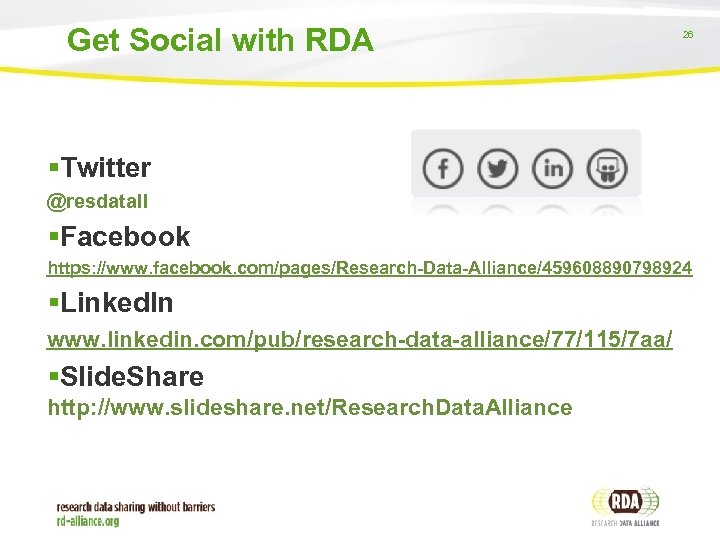 Get Social with RDA

26

▪Twitter
@resdatall

▪Facebook
https://www.facebook.com/pages/Research-Data-Alliance/459608890798924

▪LinkedIn
www.linkedin.com/pub/research-data-alliance/77/115/7aa/

▪SlideShare
http://www.slideshare.net/ResearchDataAlliance

research data sharing without barriers
rd-alliance.org

RDA
RESEARCH DATA ALLIANCE